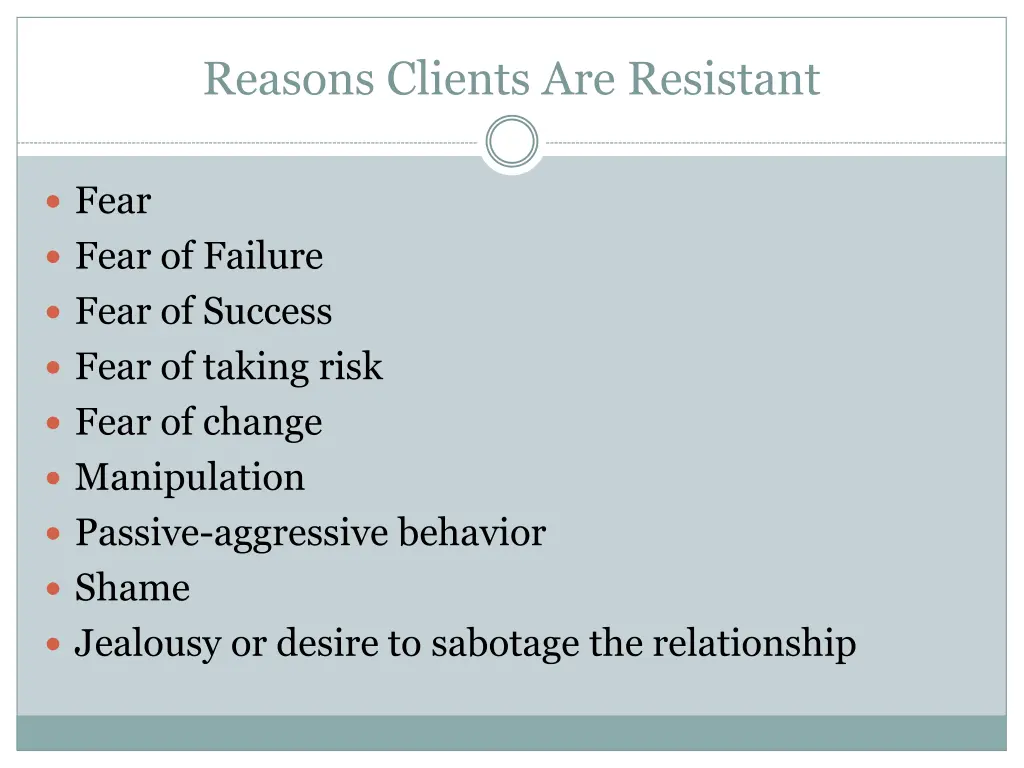 Reasons Clients Are Resistant

- Fear
- Fear of Failure
- Fear of Success
- Fear of taking risk
- Fear of change
- Manipulation
- Passive-aggressive behavior
- Shame
- Jealousy or desire to sabotage the relationship